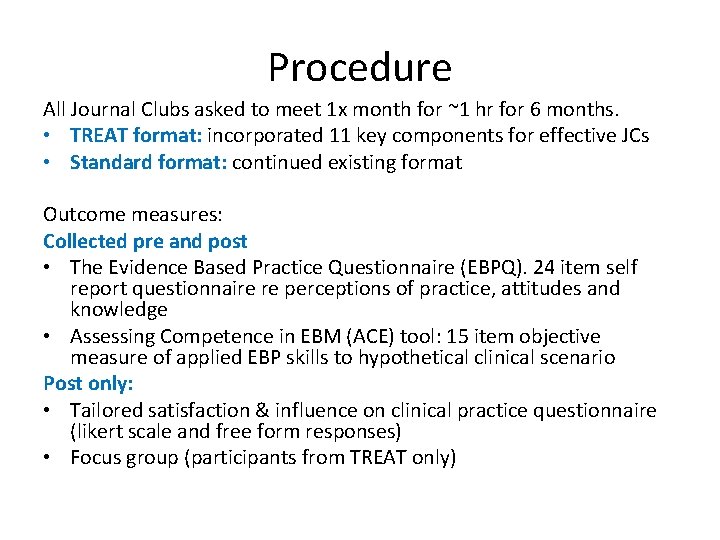 Procedure

All Journal Clubs asked to meet 1x month for ~1 hr for 6 months.

• TREAT format: incorporated 11 key components for effective JCs
• Standard format: continued existing format

Outcome measures:
Collected pre and post
• The Evidence Based Practice Questionnaire (EBPQ). 24 item self report questionnaire re perceptions of practice, attitudes and knowledge
• Assessing Competence in EBM (ACE) tool: 15 item objective measure of applied EBP skills to hypothetical clinical scenario

Post only:
• Tailored satisfaction & influence on clinical practice questionnaire (likert scale and free form responses)
• Focus group (participants from TREAT only)